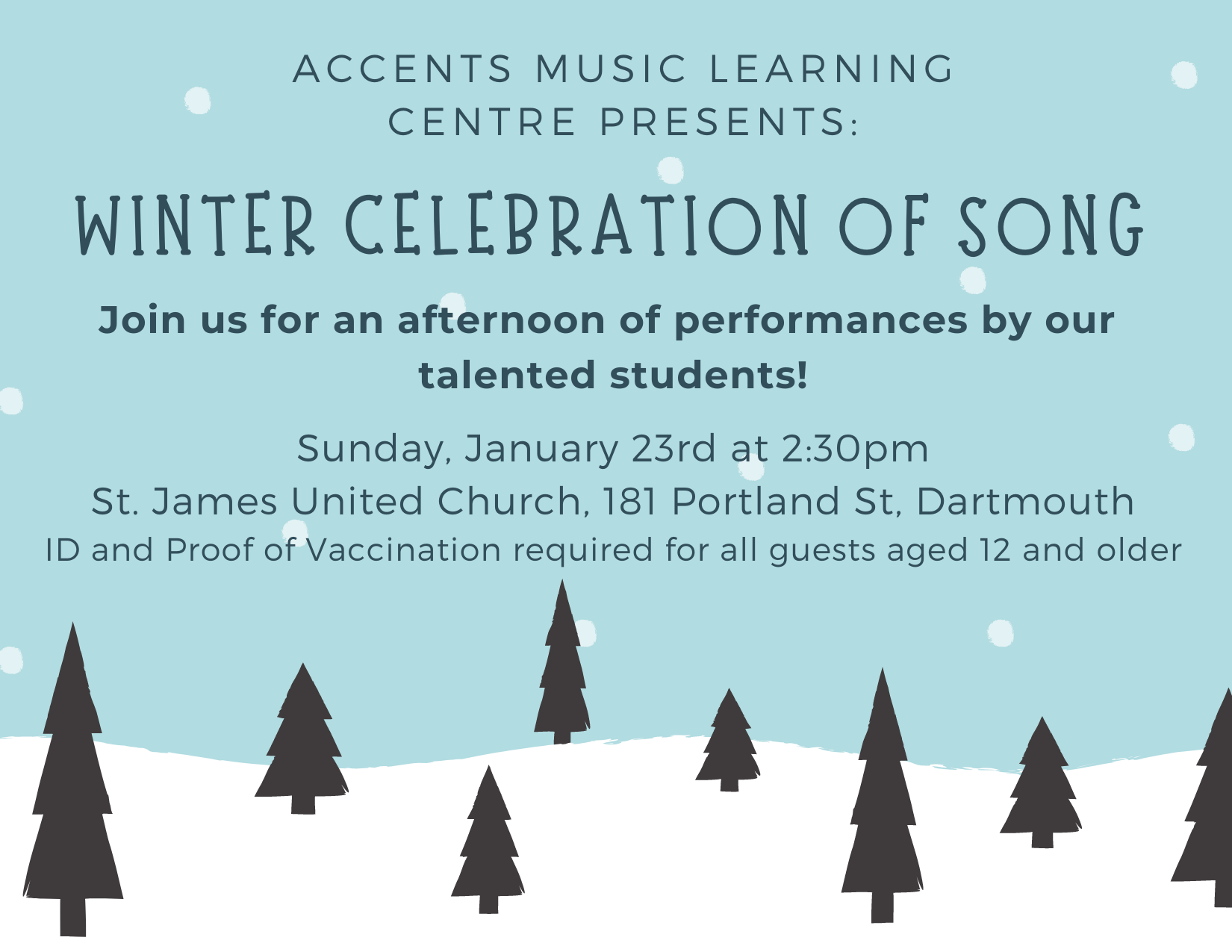 ACCENTS MUSIC LEARNING CENTRE PRESENTS:

WINTER CELEBRATION OF SONG

Join us for an afternoon of performances by our talented students!

Sunday, January 23rd at 2:30pm
St. James United Church, 181 Portland St, Dartmouth
ID and Proof of Vaccination required for all guests aged 12 and older